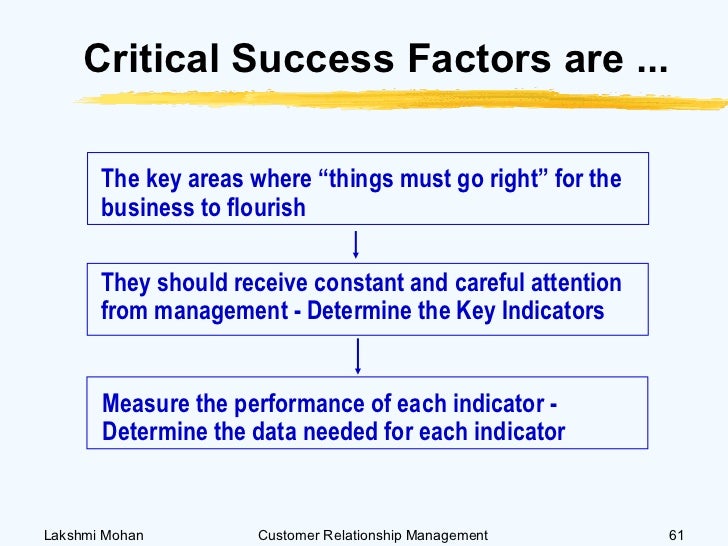 Critical Success Factors are ...

The key areas where “things must go right” for the business to flourish

They should receive constant and careful attention from management - Determine the Key Indicators

Measure the performance of each indicator - Determine the data needed for each indicator

Lakshmi Mohan Customer Relationship Management 61